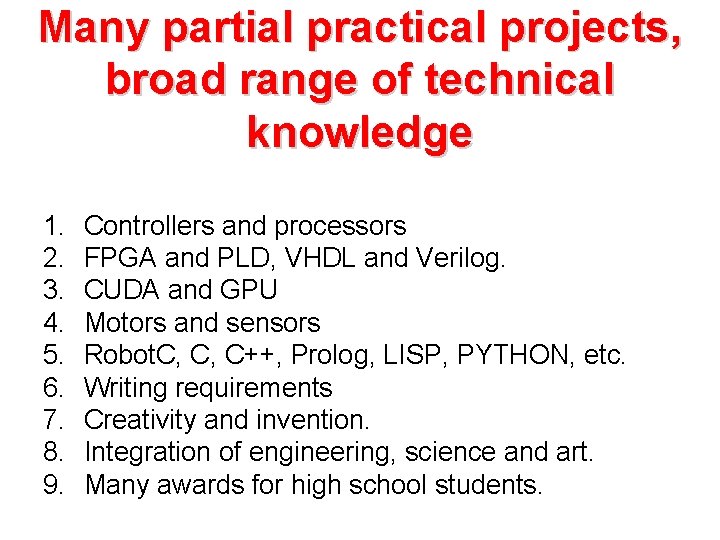 Many partial practical projects, broad range of technical knowledge

1. Controllers and processors
2. FPGA and PLD, VHDL and Verilog.
3. CUDA and GPU
4. Motors and sensors
5. RobotC, C, C++, Prolog, LISP, PYTHON, etc.
6. Writing requirements
7. Creativity and invention.
8. Integration of engineering, science and art.
9. Many awards for high school students.